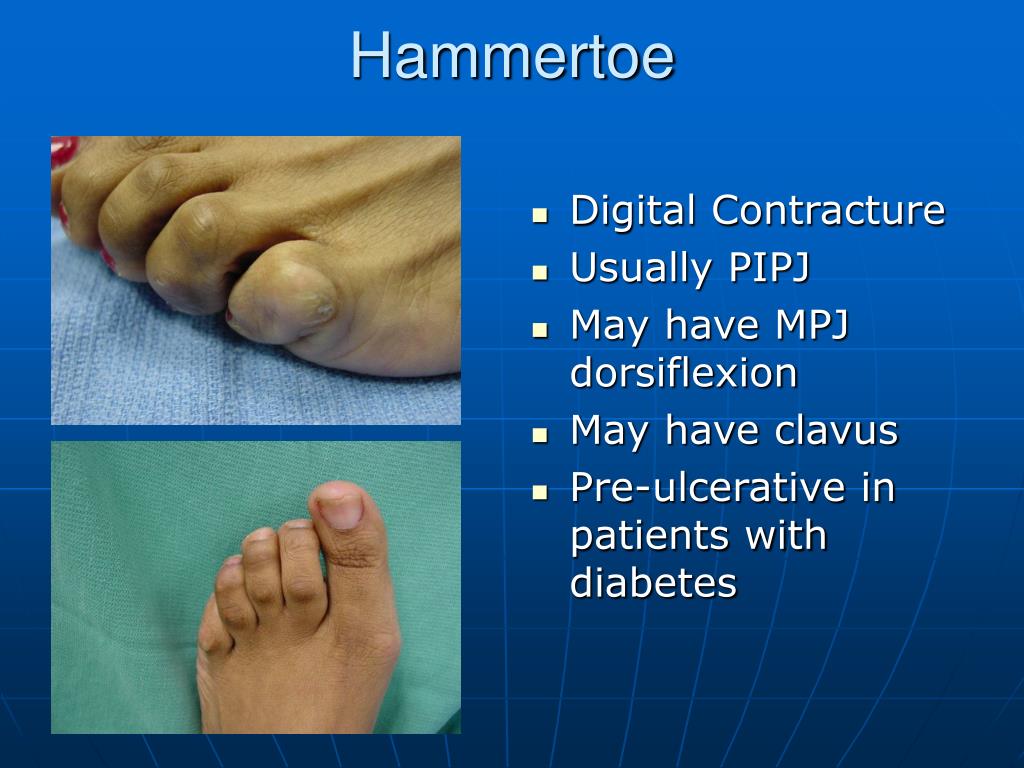 Hammertoe

- Digital Contracture
- Usually PIPJ
- May have MPJ dorsiflexion
- May have clavus
- Pre-ulcerative in patients with diabetes